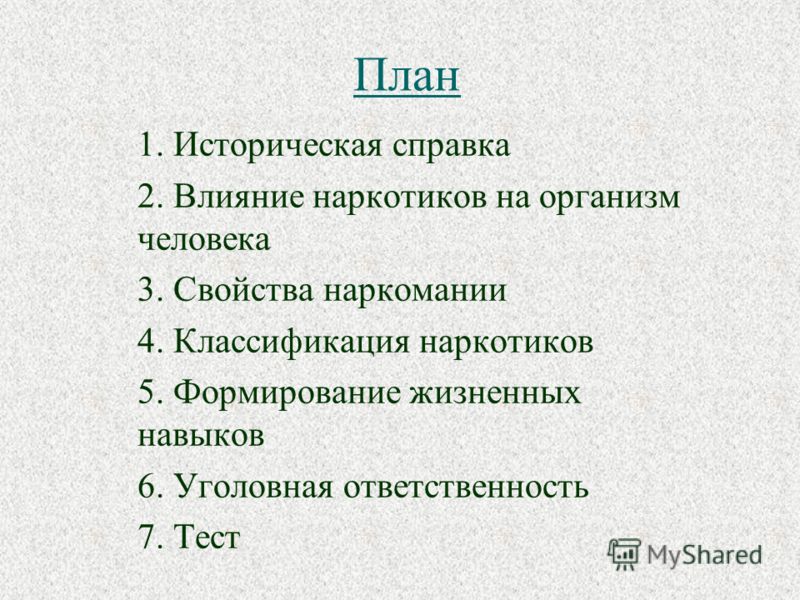 План

1. Историческая справка
2. Влияние наркотиков на организм человека
3. Свойства наркомании
4. Классификация наркотиков
5. Формирование жизненных навыков
6. Уголовная ответственность
7. Тест

MyShared